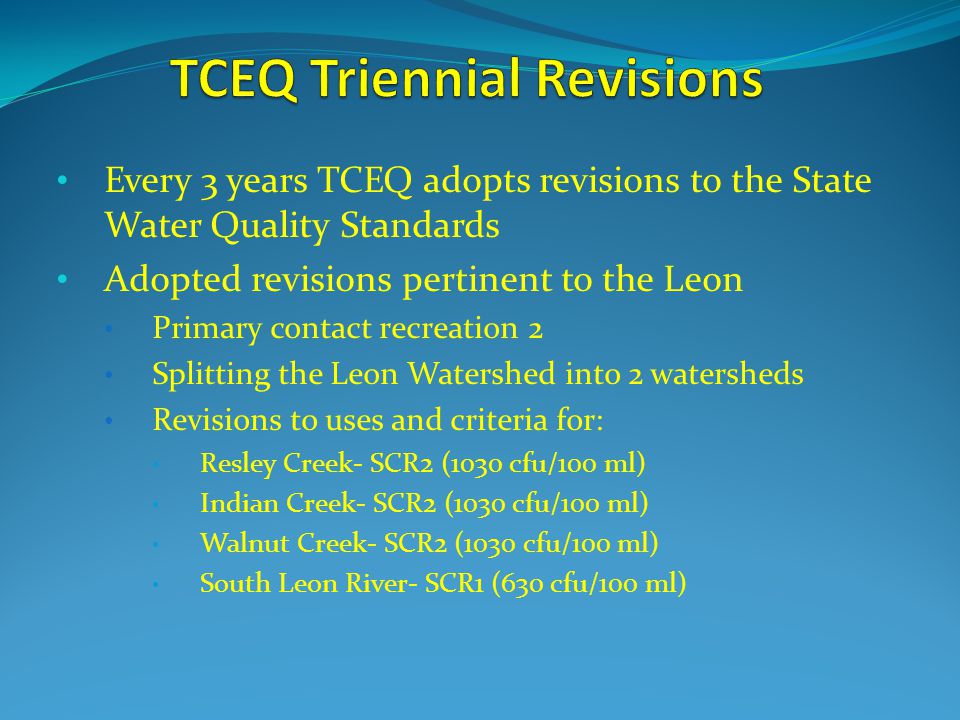 TCEQ Triennial Revisions

• Every 3 years TCEQ adopts revisions to the State Water Quality Standards

• Adopted revisions pertinent to the Leon
  • Primary contact recreation 2
  • Splitting the Leon Watershed into 2 watersheds
  • Revisions to uses and criteria for:
    • Resley Creek- SCR2 (1030 cfu/100 ml)
    • Indian Creek- SCR2 (1030 cfu/100 ml)
    • Walnut Creek- SCR2 (1030 cfu/100 ml)
    • South Leon River- SCR1 (630 cfu/100 ml)